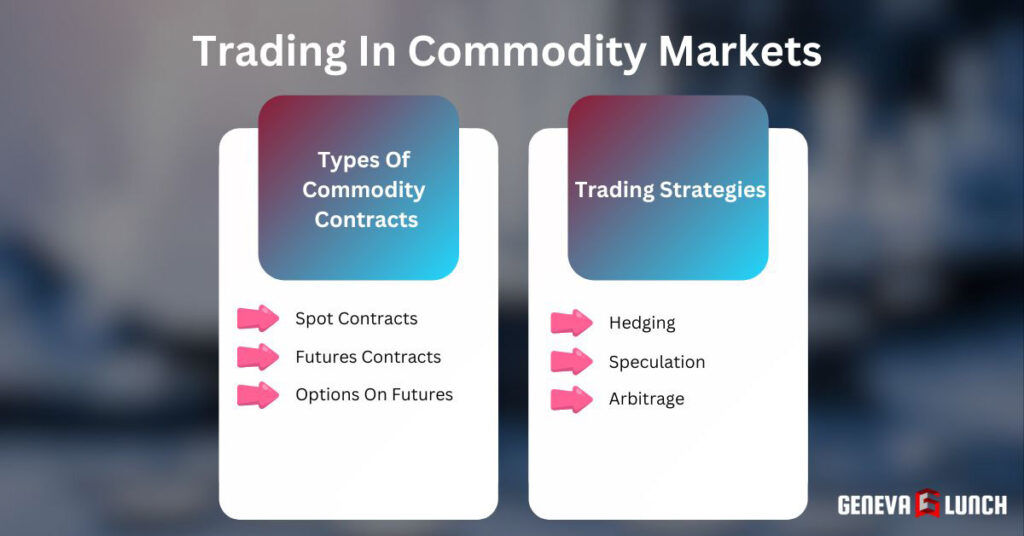 Trading In Commodity Markets

Types Of Commodity Contracts

Spot Contracts
Futures Contracts
Options On Futures

Trading Strategies

Hedging
Speculation
Arbitrage

GENEVA LUNCH